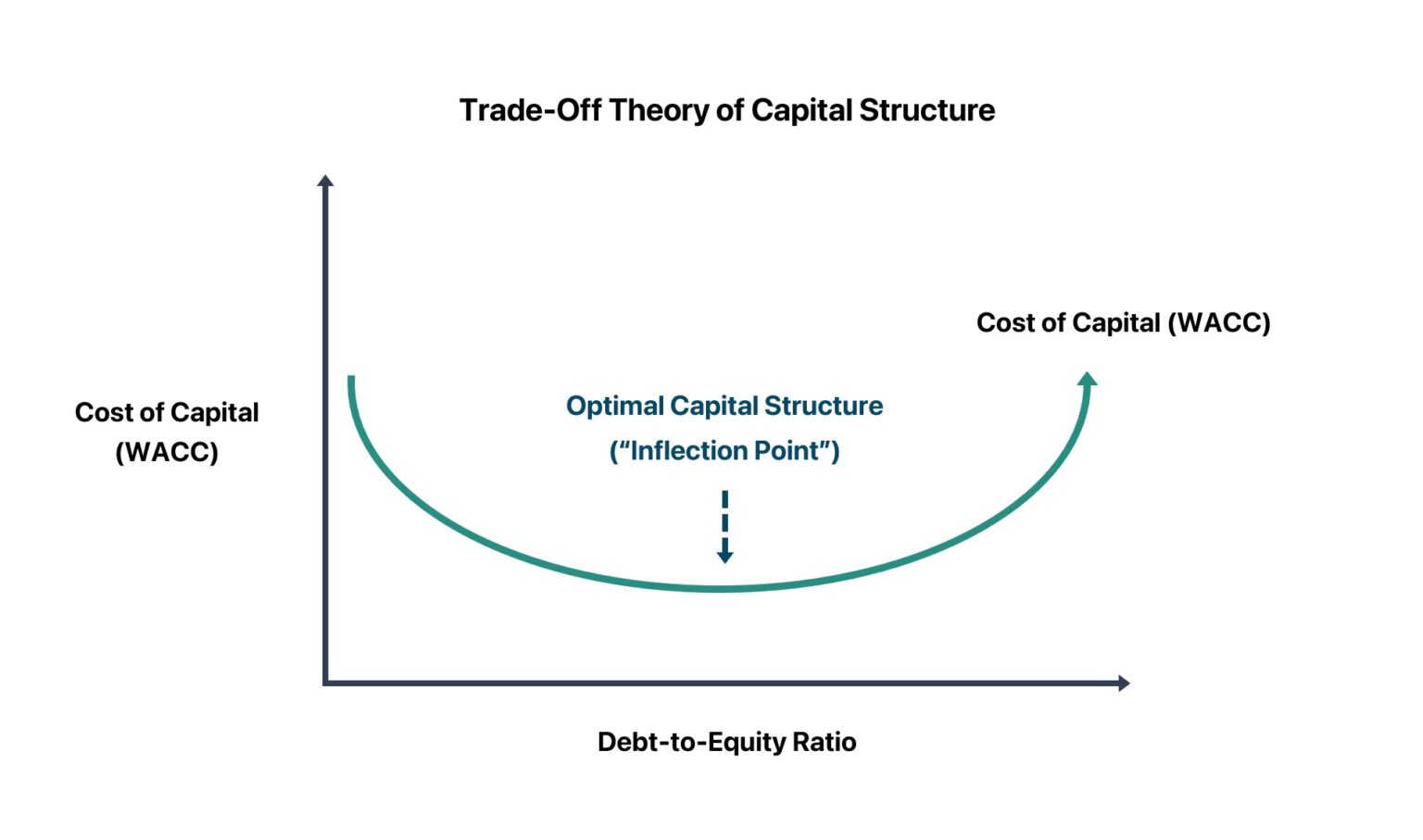 Trade-Off Theory of Capital Structure

Cost of Capital (WACC)

Cost of Capital (WACC)

Optimal Capital Structure (“Inflection Point”)

Debt-to-Equity Ratio